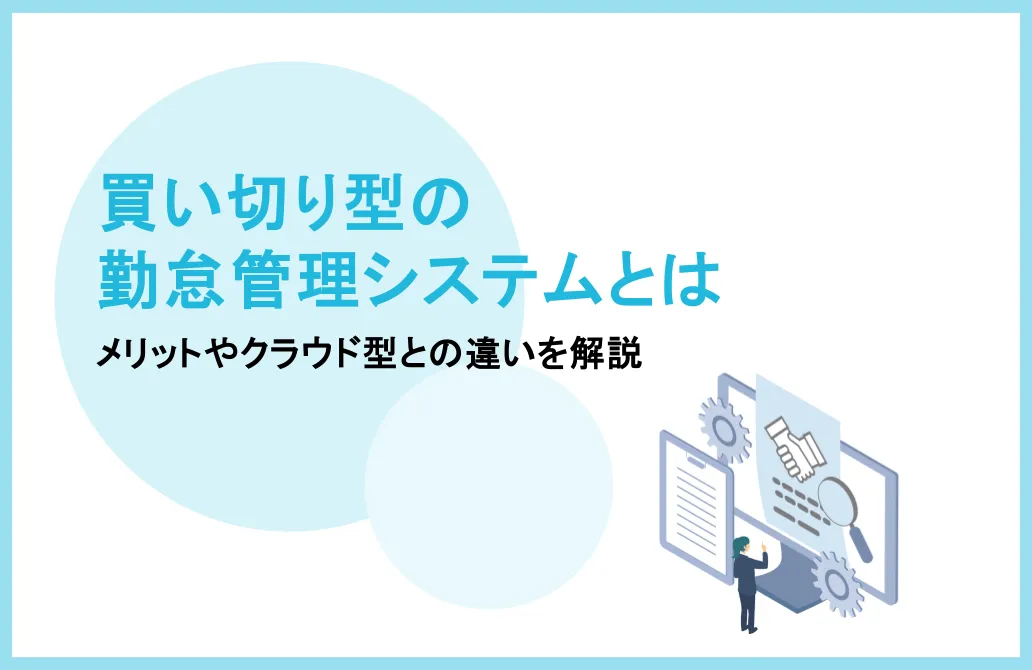 買い切り型の
勤怠管理システムとは

メリットやクラウド型との違いを解説